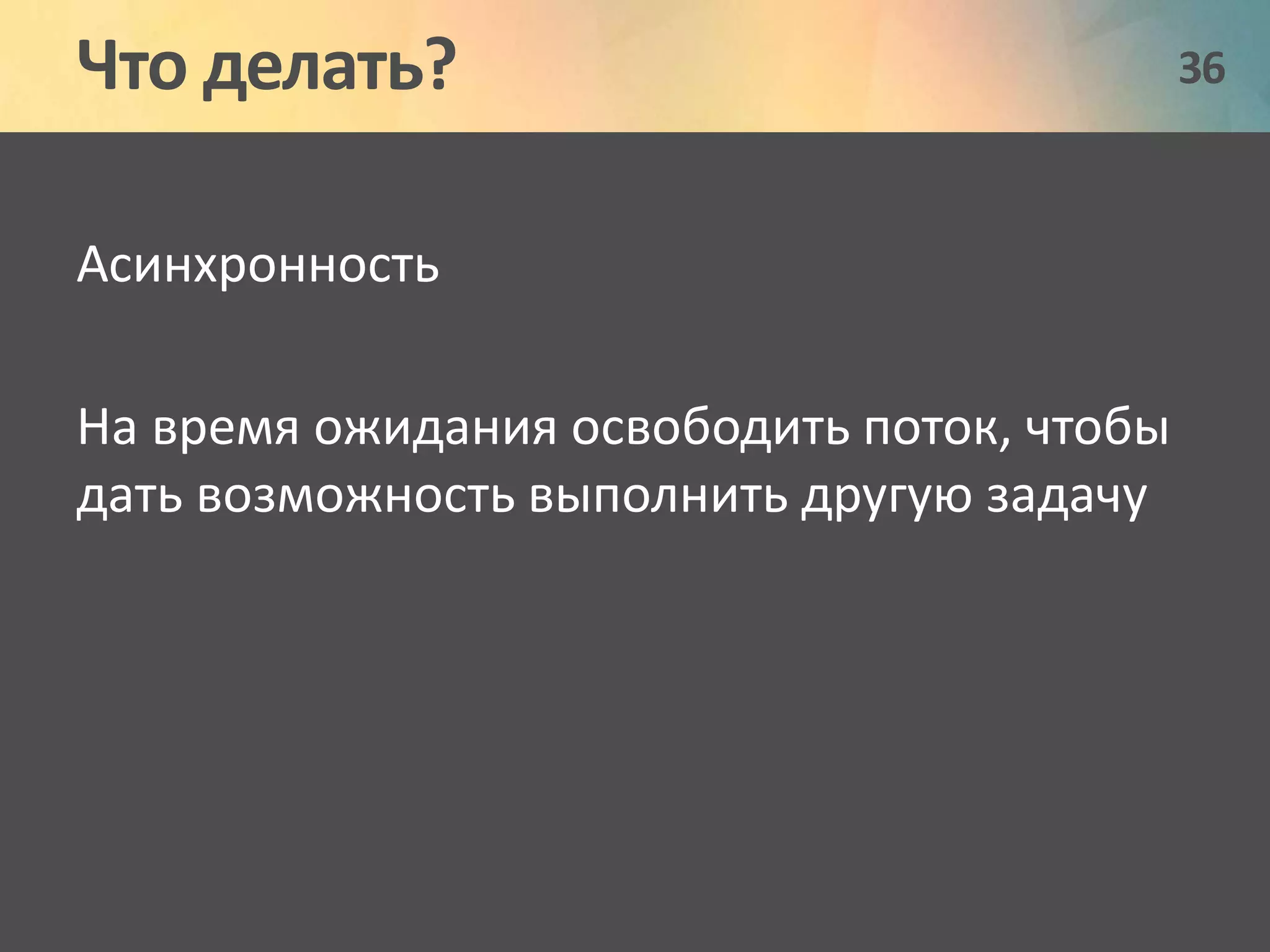 Что делать?

36

Асинхронность

На время ожидания освободить поток, чтобы дать возможность выполнить другую задачу